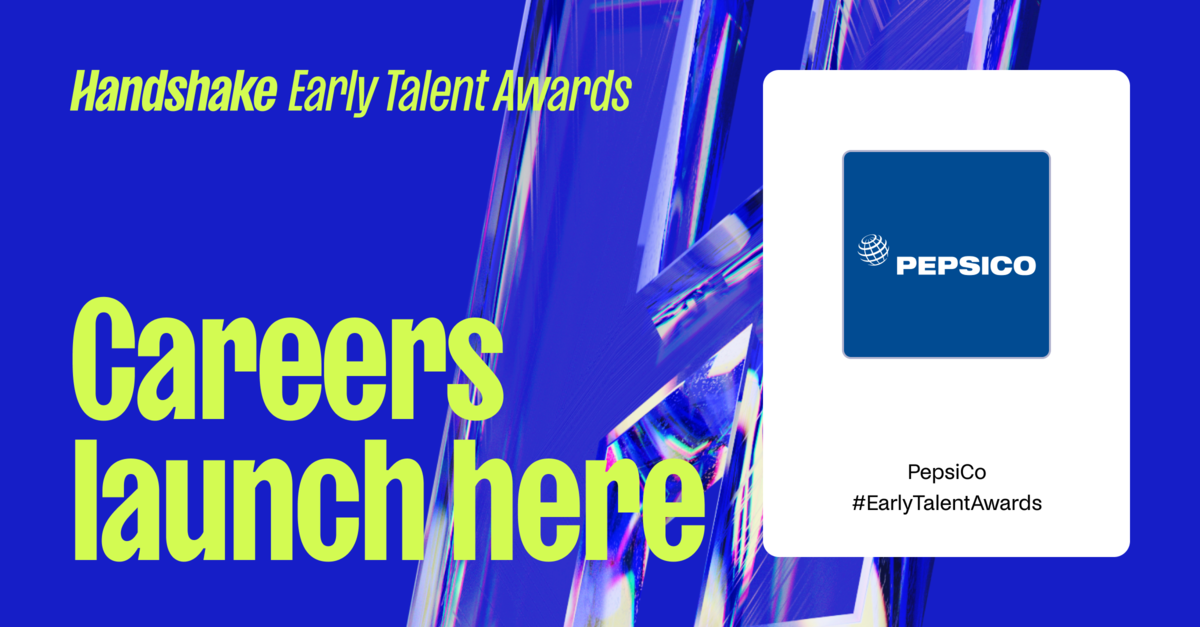 Handshake Early Talent Awards

Careers launch here

PEPSICO

PepsiCo
#EarlyTalentAwards